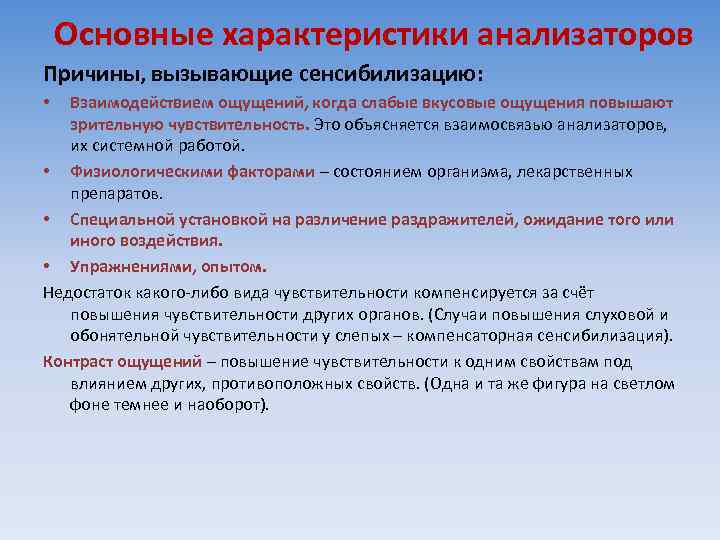 Основные характеристики анализаторов

Причины, вызывающие сенсибилизацию:

• Взаимодействием ощущений, когда слабые вкусовые ощущения повышают зрительную чувствительность. Это объясняется взаимосвязью анализаторов, их системной работой.

• Физиологическими факторами – состоянием организма, лекарственных препаратов.

• Специальной установкой на различение раздражителей, ожидание того или иного воздействия.

• Упражнениями, опытом.

Недостаток какого-либо вида чувствительности компенсируется за счёт повышения чувствительности других органов. (Случаи повышения слуховой и обонятельной чувствительности у слепых – компенсаторная сенсибилизация).

Контраст ощущений – повышение чувствительности к одним свойствам под влиянием других, противоположных свойств. (Одна и та же фигура на светлом фоне темнее и наоборот).